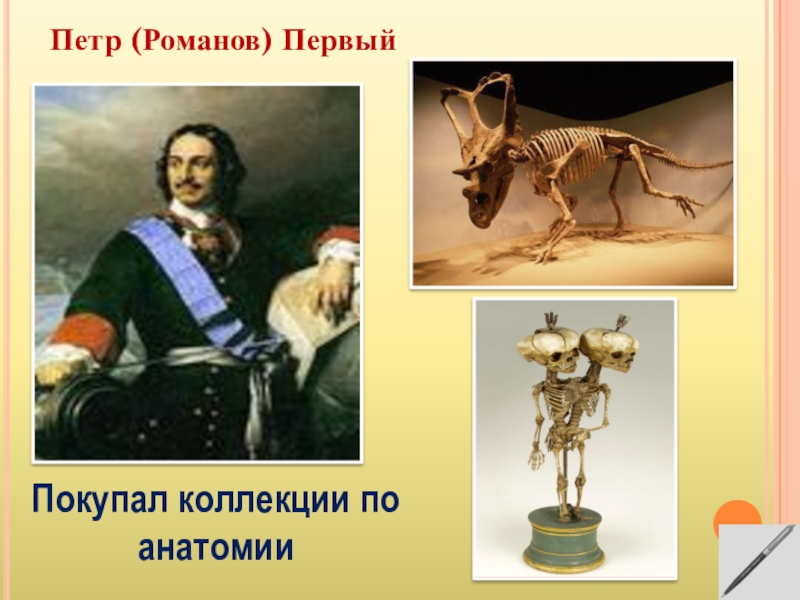 Петр (Романов) Первый

Покупал коллекции по анатомии